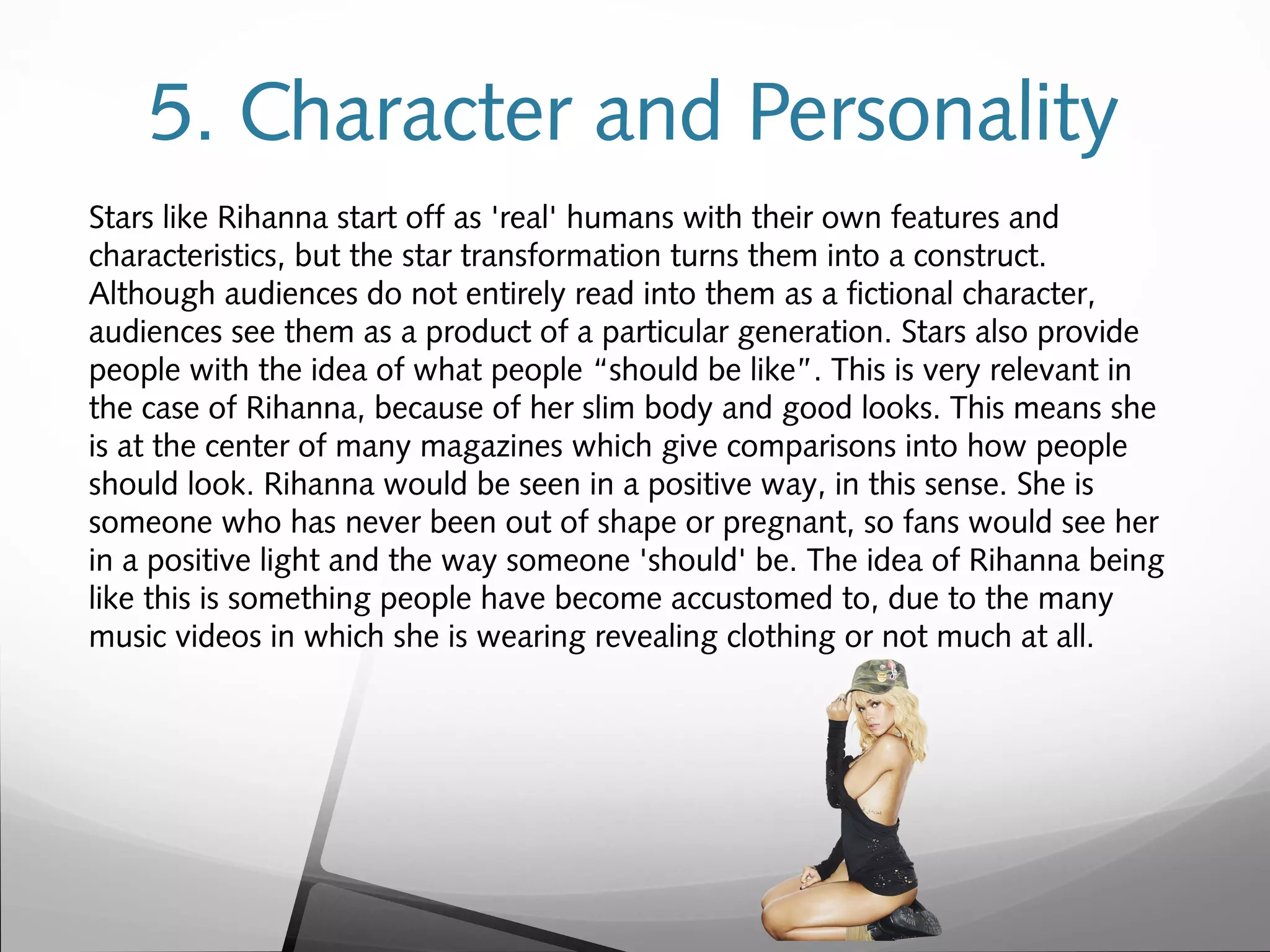 5. Character and Personality

Stars like Rihanna start off as 'real' humans with their own features and characteristics, but the star transformation turns them into a construct. Although audiences do not entirely read into them as a fictional character, audiences see them as a product of a particular generation. Stars also provide people with the idea of what people “should be like”. This is very relevant in the case of Rihanna, because of her slim body and good looks. This means she is at the center of many magazines which give comparisons into how people should look. Rihanna would be seen in a positive way, in this sense. She is someone who has never been out of shape or pregnant, so fans would see her in a positive light and the way someone 'should' be. The idea of Rihanna being like this is something people have become accustomed to, due to the many music videos in which she is wearing revealing clothing or not much at all.